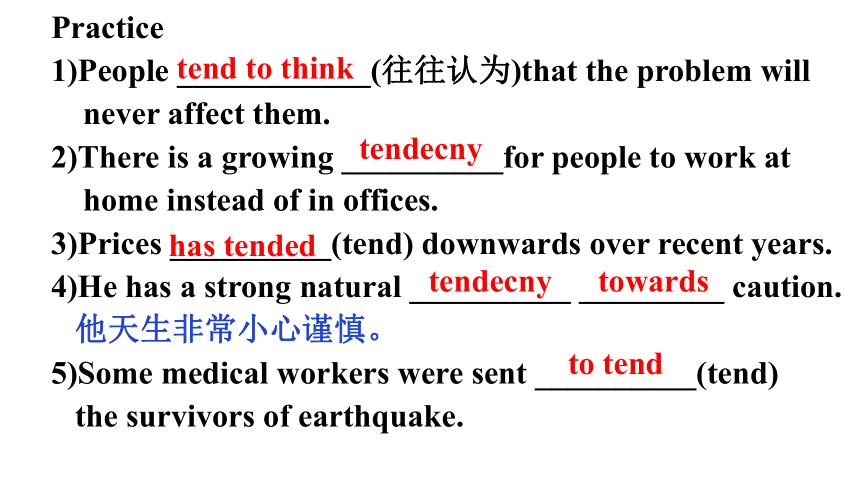 Practice

1)People tend to think (往往认为)that the problem will never affect them.

2)There is a growing tendecny for people to work at home instead of in offices.

3)Prices has tended (tend) downwards over recent years.

4)He has a strong natural tendecny towards caution.
他天生非常小心谨慎。

5)Some medical workers were sent to tend (tend) the survivors of earthquake.